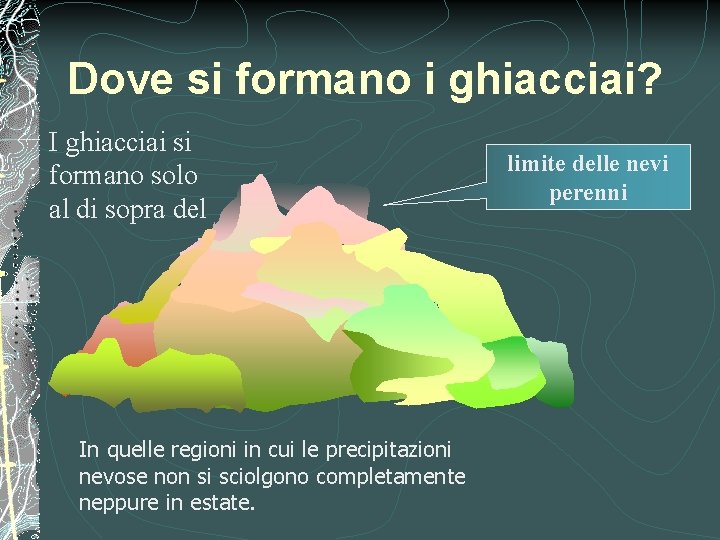 Dove si formano i ghiacciai?

I ghiacciai si formano solo al di sopra del

limite delle nevi perenni

In quelle regioni in cui le precipitazioni nevose non si sciolgono completamente neppure in estate.